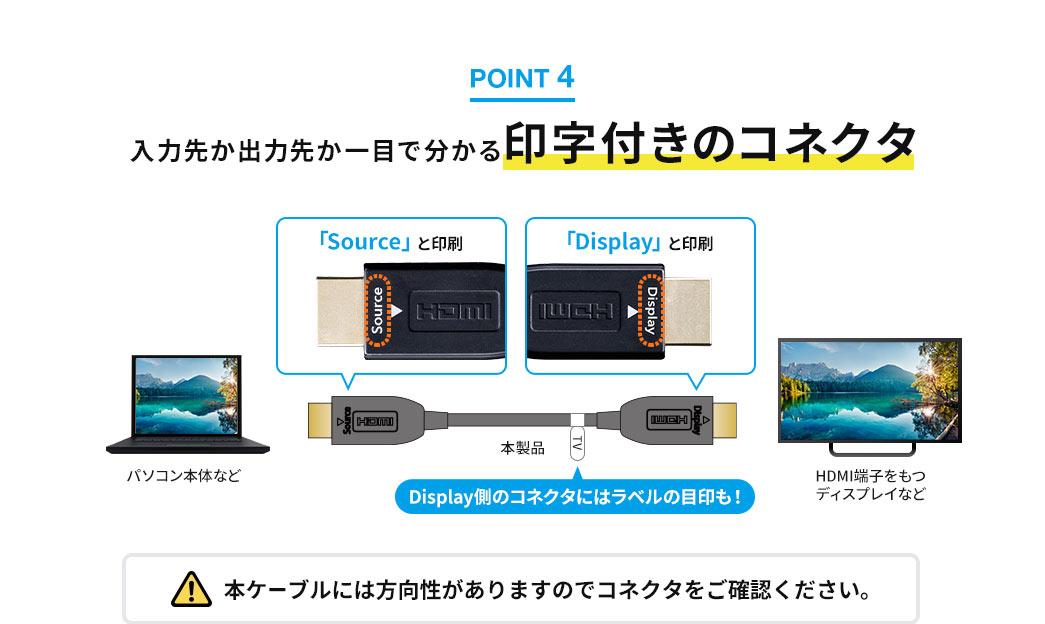 POINT 4

入力先か出力先か一目で分かる印字付きのコネクタ

「Source」と印刷

Source

HDMI

「Display」と印刷

HDMI

Display

Source

HDMI

本製品

TV

HDMI

Display

パソコン本体など

HDMI端子をもつディスプレイなど

Display側のコネクタにはラベルの目印も！

本ケーブルには方向性がありますのでコネクタをご確認ください。